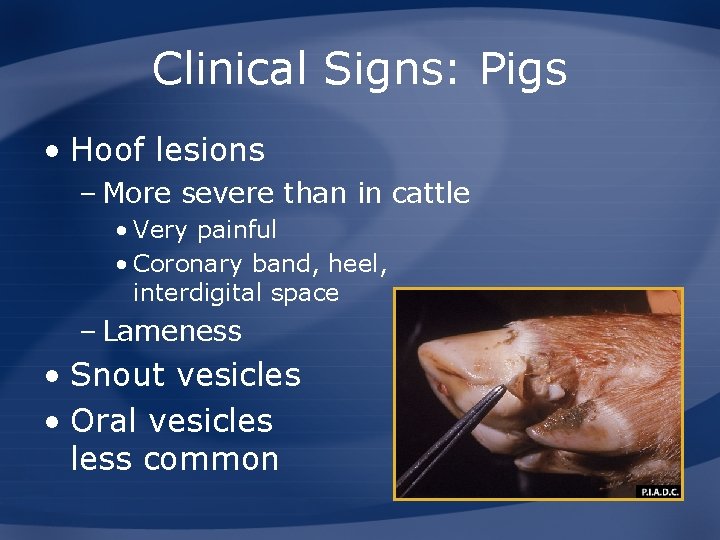 Clinical Signs: Pigs

• Hoof lesions
– More severe than in cattle
• Very painful
• Coronary band, heel, interdigital space
– Lameness
• Snout vesicles
• Oral vesicles less common

P.I.A.D.C.